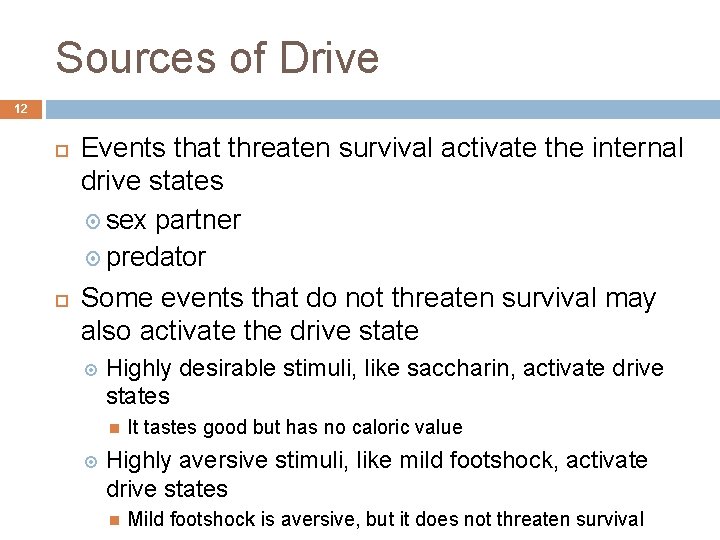 Sources of Drive

12

Events that threaten survival activate the internal drive states

sex partner

predator

Some events that do not threaten survival may also activate the drive state

Highly desirable stimuli, like saccharin, activate drive states

It tastes good but has no caloric value

Highly aversive stimuli, like mild footshock, activate drive states

Mild footshock is aversive, but it does not threaten survival